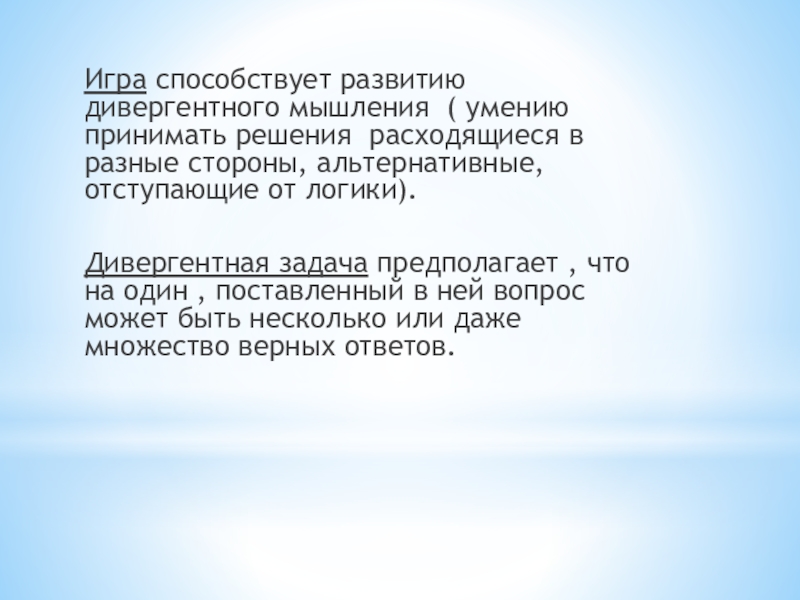 Игра способствует развитию дивергентного мышления ( умению принимать решения расходящиеся в разные стороны, альтернативные, отступающие от логики).

Дивергентная задача предполагает , что на один , поставленный в ней вопрос может быть несколько или даже множество верных ответов.